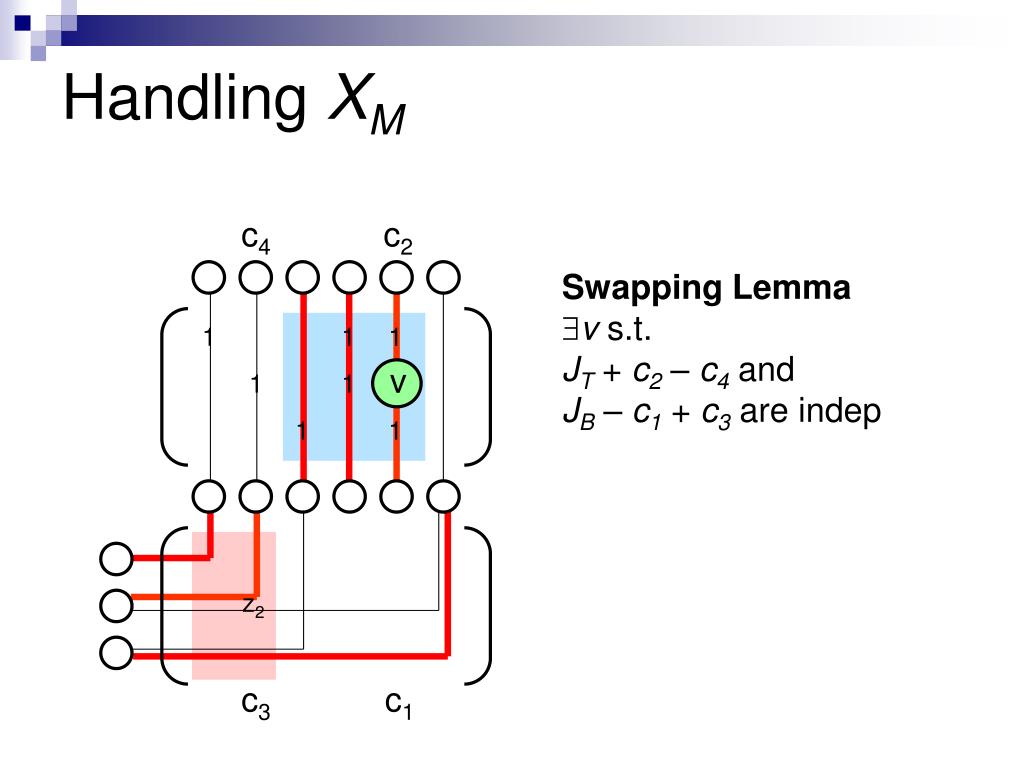 Handling $X_M$

$c_4$ $c_2$

1 1 1
1 1 v
1 1

$z_2$

$c_3$ $c_1$

**Swapping Lemma**
$\exists v$ s.t.
$J_T + c_2 - c_4$ and
$J_B - c_1 + c_3$ are indep